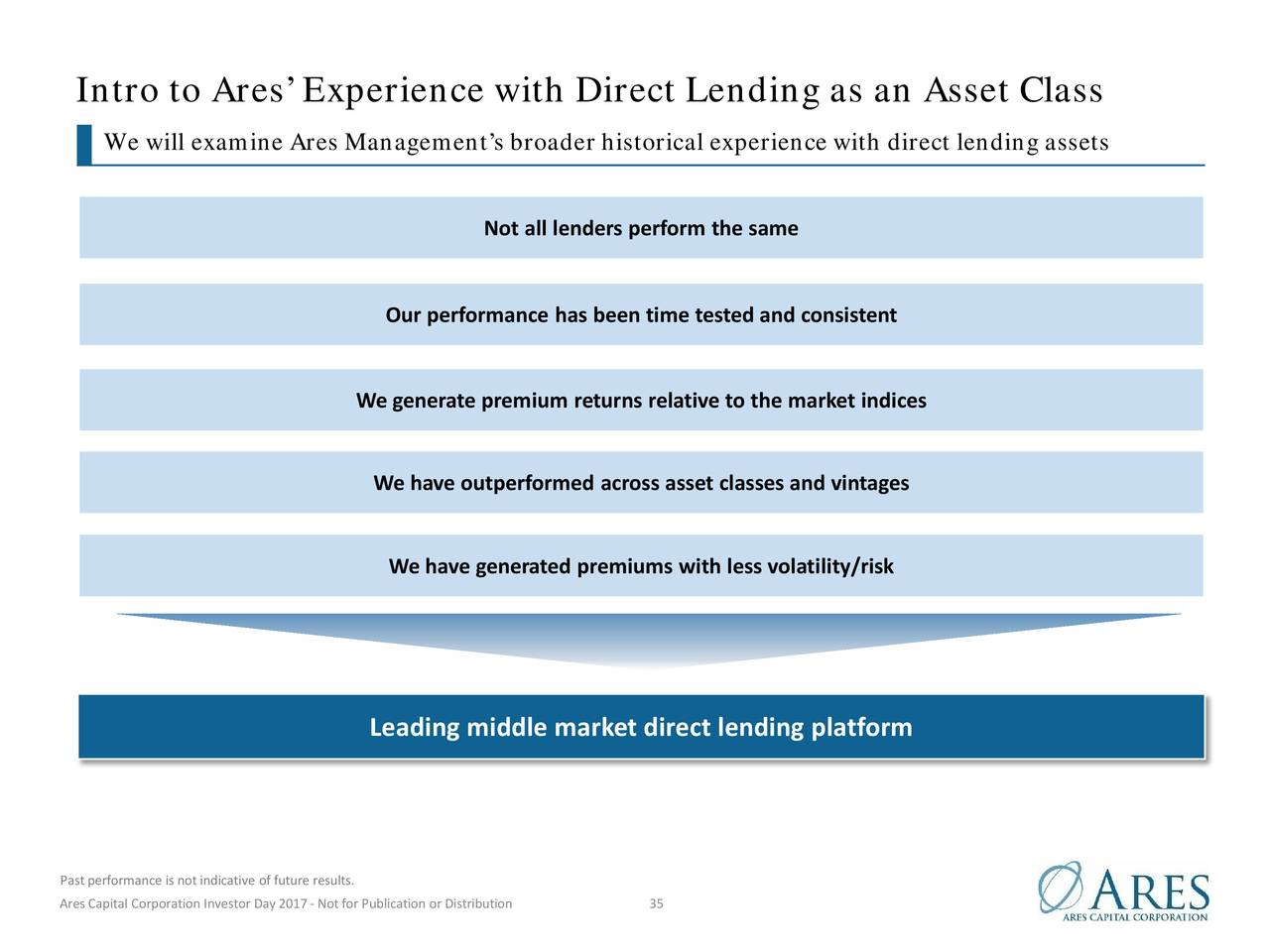 Intro to Ares' Experience with Direct Lending as an Asset Class

We will examine Ares Management's broader historical experience with direct lending assets

Not all lenders perform the same

Our performance has been time tested and consistent

We generate premium returns relative to the market indices

We have outperformed across asset classes and vintages

We have generated premiums with less volatility/risk

Leading middle market direct lending platform

Past performance is not indicative of future results.

Ares Capital Corporation Investor Day 2017 - Not for Publication or Distribution

35

ARES
ARES CAPITAL CORPORATION